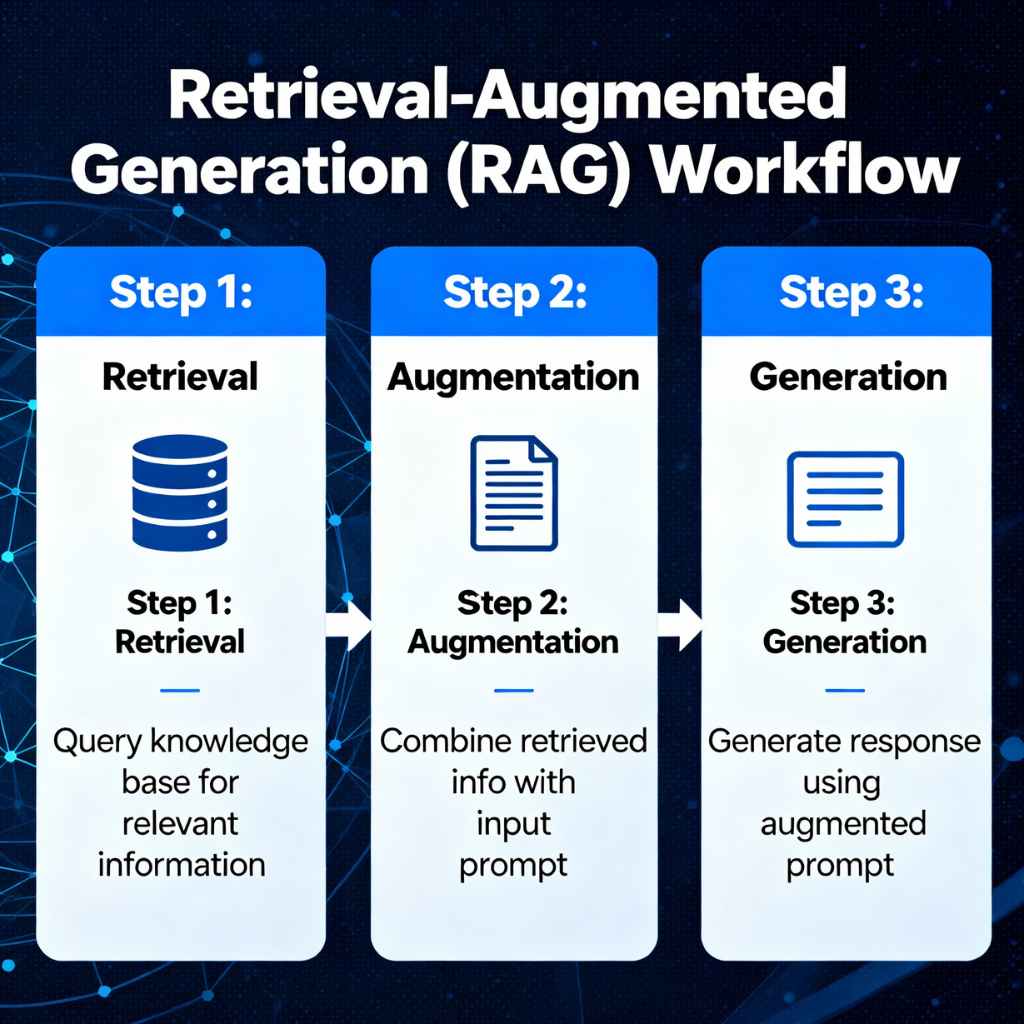 Retrieval-Augmented Generation (RAG) Workflow

Step 1:

Retrieval

Step 1: Retrieval

Query knowledge base for relevant information

Step 2:

Augmentation

Step 2: Augmentation

Combine retrieved info with input prompt

Step 3:

Generation

Step 3: Generation

Generate response using augmented prompt